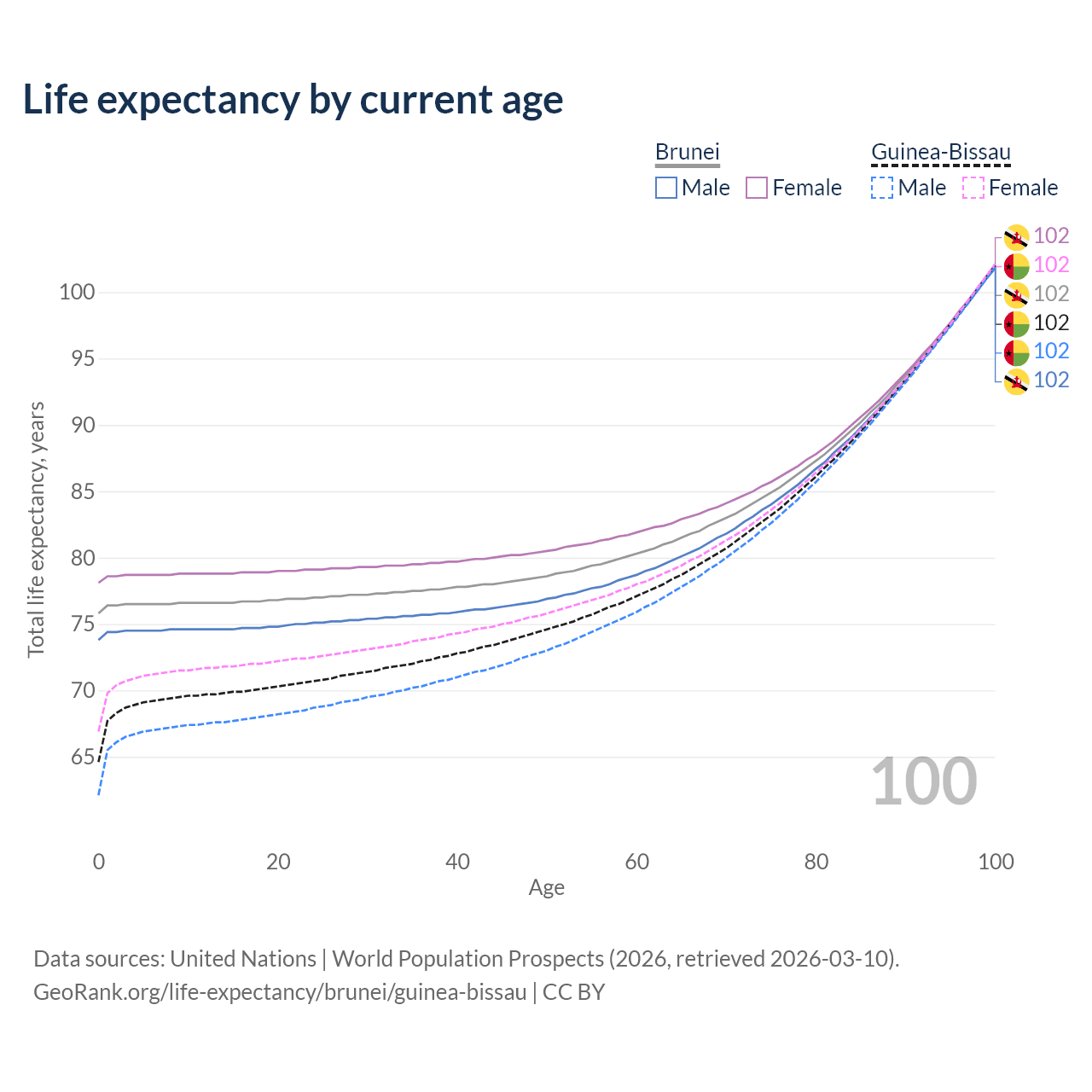 Life expectancy by current age

Brunei
Male Female

Guinea-Bissau
Male Female

102
102
102
102
102
102

Total life expectancy, years

100
95
90
85
80
75
70
65

100

0
20
40
60
80
100
Age

Data sources: United Nations | World Population Prospects (2026, retrieved 2026-03-10).
GeoRank.org/life-expectancy/brunei/guinea-bissau | CC BY